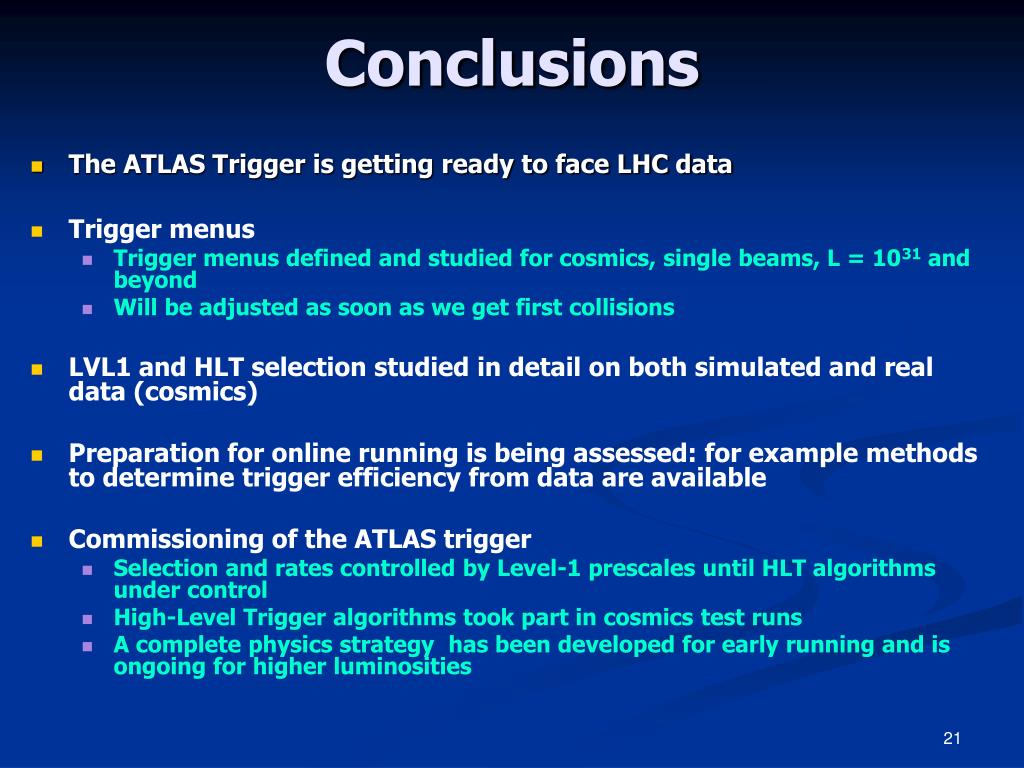 Conclusions

The ATLAS Trigger is getting ready to face LHC data

Trigger menus

Trigger menus defined and studied for cosmics, single beams, L = $10^{31}$ and beyond

Will be adjusted as soon as we get first collisions

LVL1 and HLT selection studied in detail on both simulated and real data (cosmics)

Preparation for online running is being assessed: for example methods to determine trigger efficiency from data are available

Commissioning of the ATLAS trigger

Selection and rates controlled by Level-1 prescales until HLT algorithms under control

High-Level Trigger algorithms took part in cosmics test runs

A complete physics strategy  has been developed for early running and is ongoing for higher luminosities

21